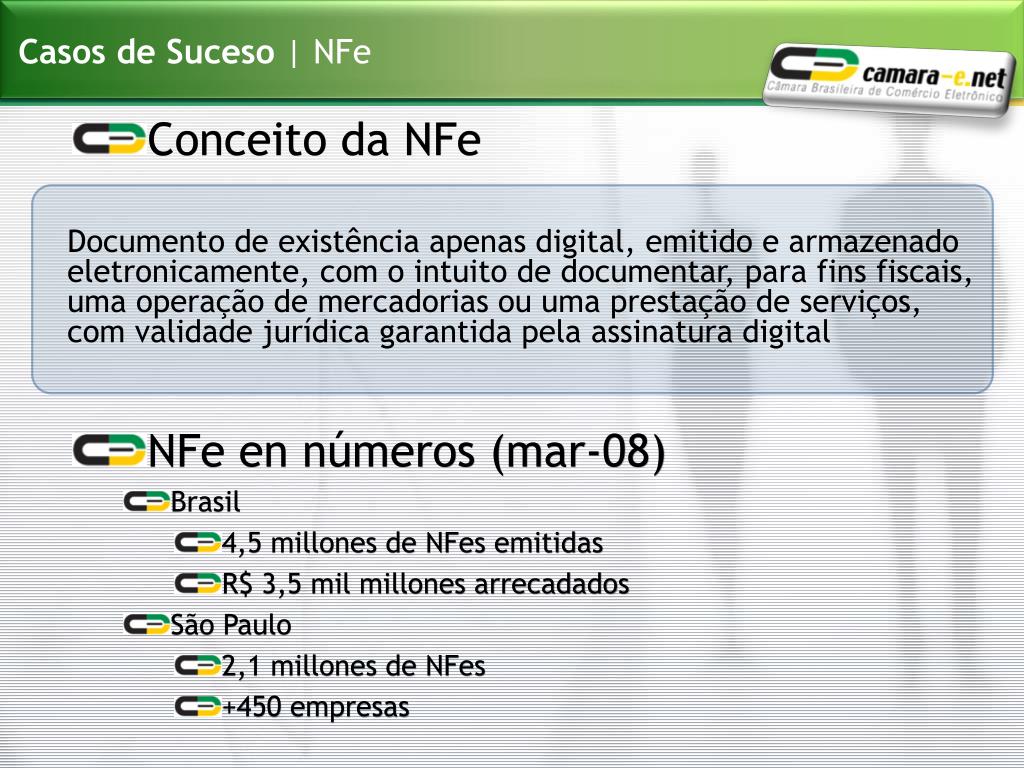 Casos de Suceso | NFe

camara-e.net
Câmara Brasileira de Comércio Eletrônico

Conceito da NFe

Documento de existência apenas digital, emitido e armazenado eletronicamente, com o intuito de documentar, para fins fiscais, uma operação de mercadorias ou uma prestação de serviços, com validade jurídica garantida pela assinatura digital

NFe en números (mar-08)

Brasil

4,5 millones de NFes emitidas

R$ 3,5 mil millones arrecadados

São Paulo

2,1 millones de NFes

+450 empresas